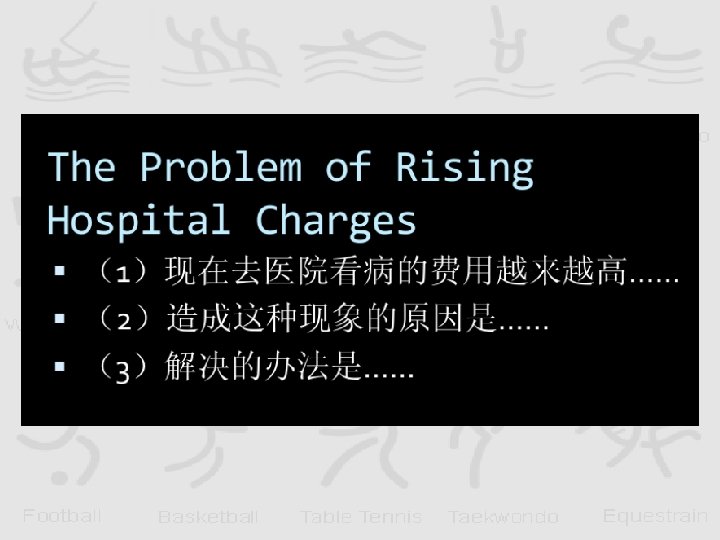 The Problem of Rising Hospital Charges

▪ （1）现在去医院看病的费用越来越高……
▪ （2）造成这种现象的原因是……
▪ （3）解决的办法是……

Football Basketball Table Tennis Taekwondo Equestrain